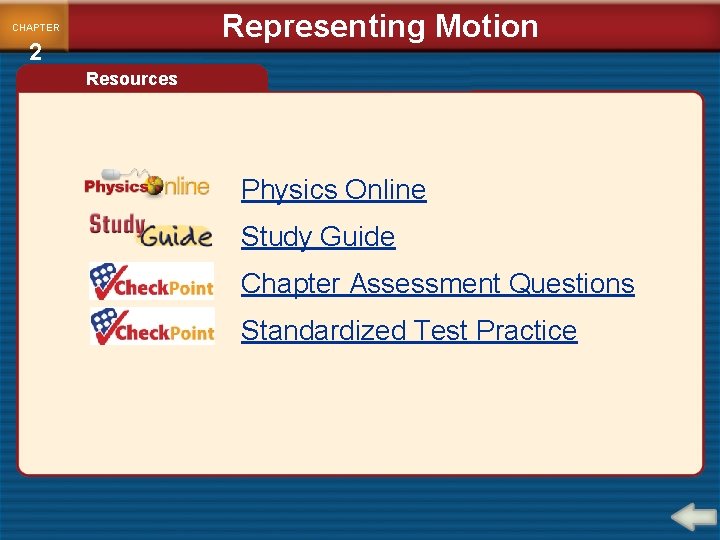 CHAPTER
2

Representing Motion

Resources

Physics Online Physics Online

Study Guide Study Guide

CheckPoint Chapter Assessment Questions

CheckPoint Standardized Test Practice